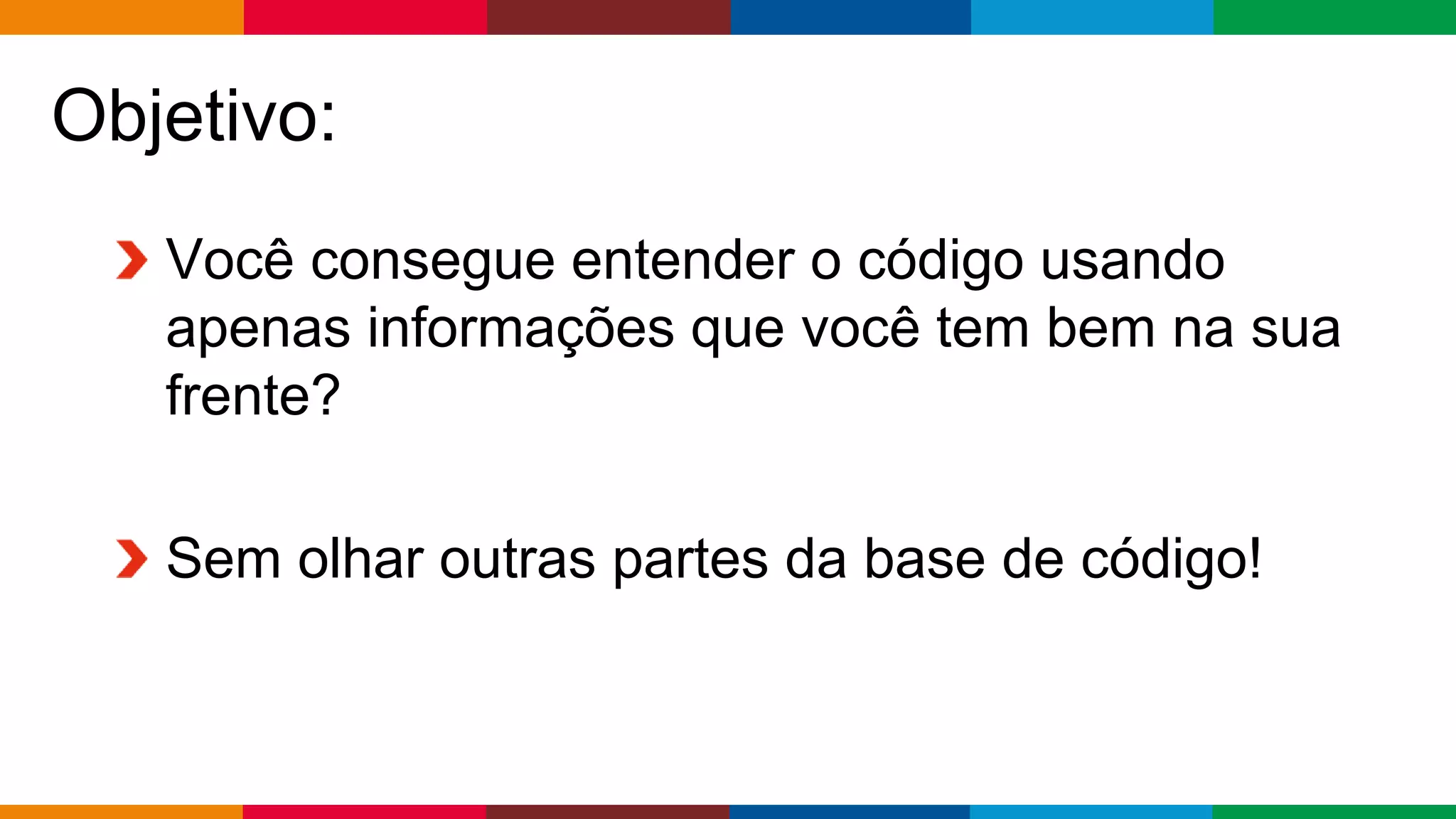 Objetivo:

Você consegue entender o código usando apenas informações que você tem bem na sua frente?

Sem olhar outras partes da base de código!